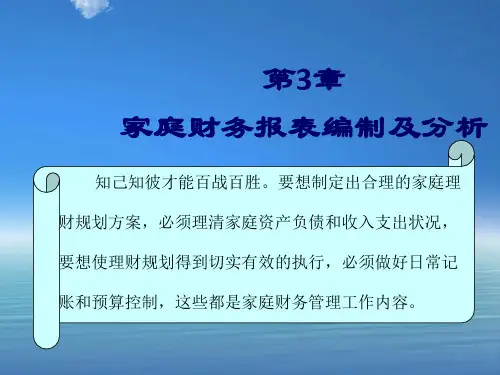 第3章

家庭财务报表编制及分析

知己知彼才能百战百胜。要想制定出合理的家庭理财规划方案，必须理清家庭资产负债和收入支出状况，要想使理财规划得到切实有效的执行，必须做好日常记账和预算控制，这些都是家庭财务管理工作内容。